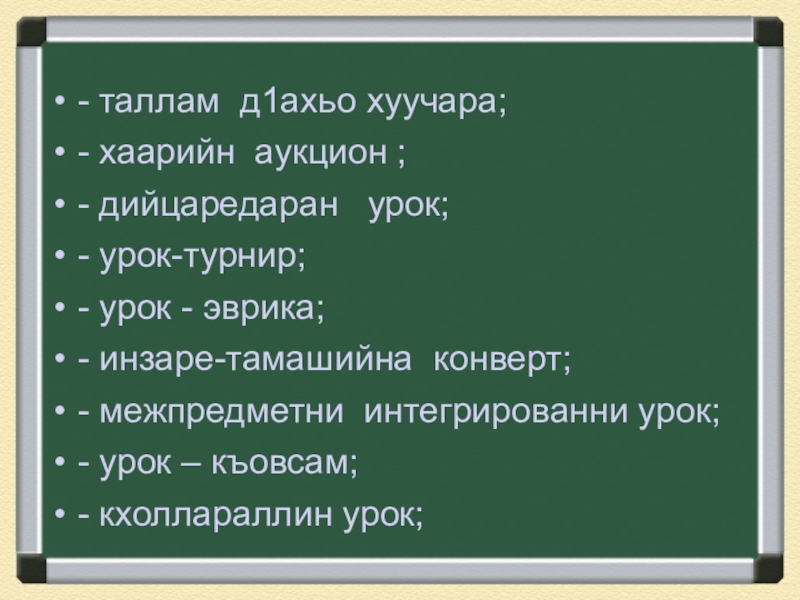 • - таллам д1ахьо хуучара;
• - хаарийн аукцион ;
• - дийцаредаран урок;
• - урок-турнир;
• - урок - эврика;
• - инзаре-тамашийна конверт;
• - межпредметни интегрированни урок;
• - урок – къовсам;
• - кхоллараллин урок;